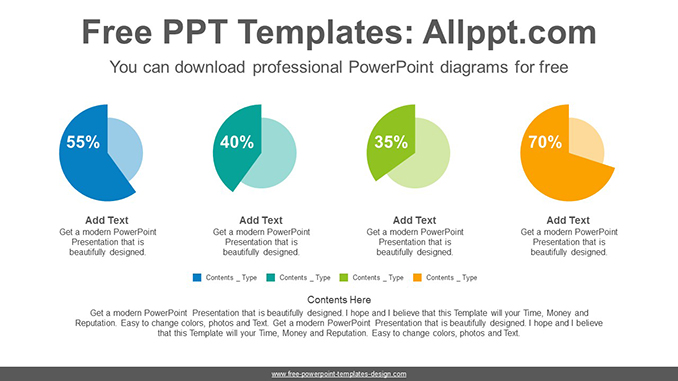 Free PPT Templates: Allppt.com

You can download professional PowerPoint diagrams for free

55%

40%

35%

70%

Add Text
Get a modern PowerPoint Presentation that is beautifully designed.

Add Text
Get a modern PowerPoint Presentation that is beautifully designed.

Add Text
Get a modern PowerPoint Presentation that is beautifully designed.

Add Text
Get a modern PowerPoint Presentation that is beautifully designed.

Contents _ Type Contents _ Type Contents _ Type Contents _ Type

Contents Here
Get a modern PowerPoint Presentation that is beautifully designed. I hope and I believe that this Template will your Time, Money and Reputation. Easy to change colors, photos and Text. Get a modern PowerPoint Presentation that is beautifully designed. I hope and I believe that this Template will your Time, Money and Reputation. Easy to change colors, photos and Text.

www.free-powerpoint-templates-design.com